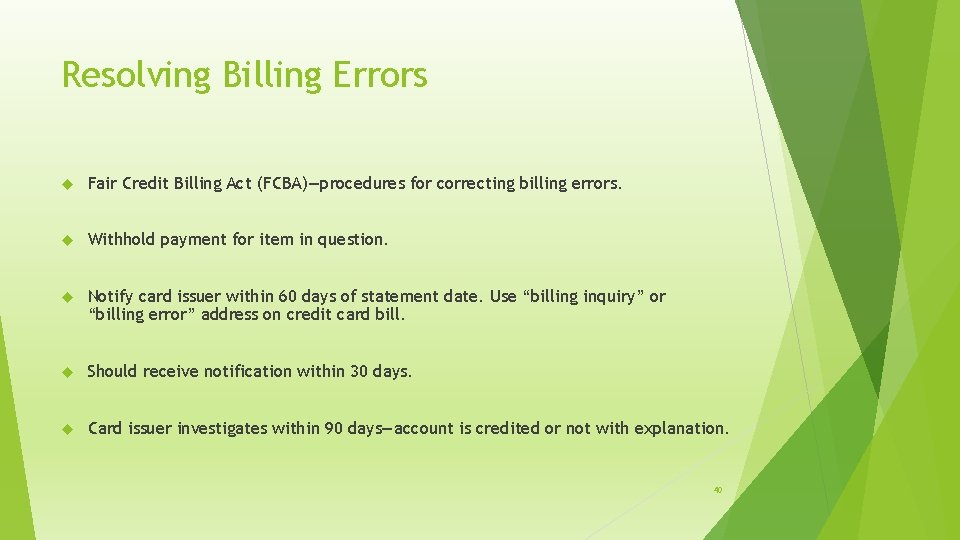 Resolving Billing Errors

Fair Credit Billing Act (FCBA)—procedures for correcting billing errors.

Withhold payment for item in question.

Notify card issuer within 60 days of statement date. Use “billing inquiry” or “billing error” address on credit card bill.

Should receive notification within 30 days.

Card issuer investigates within 90 days—account is credited or not with explanation.

40